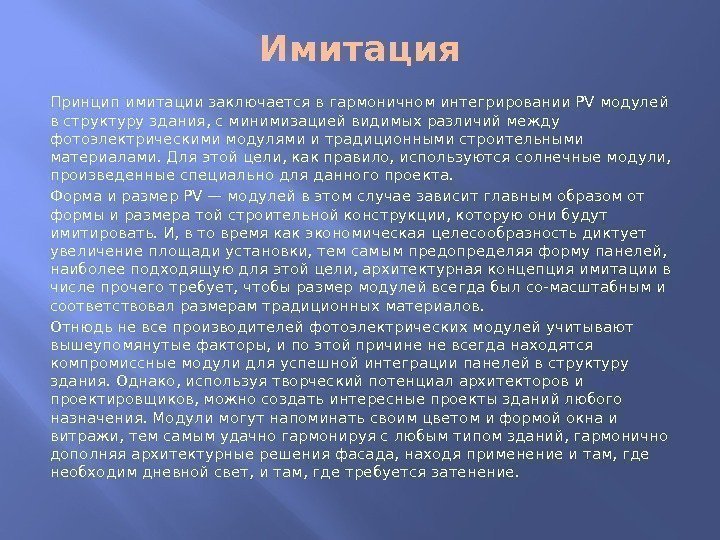 Имитация

Принцип имитации заключается в гармоничном интегрировании PV модулей в структуру здания, с минимизацией видимых различий между фотоэлектрическими модулями и традиционными строительными материалами. Для этой цели, как правило, используются солнечные модули, произведенные специально для данного проекта.

Форма и размер PV — модулей в этом случае зависит главным образом от формы и размера той строительной конструкции, которую они будут имитировать. И, в то время как экономическая целесообразность диктует увеличение площади установки, тем самым предопределяя форму панелей, наиболее подходящую для этой цели, архитектурная концепция имитации в числе прочего требует, чтобы размер модулей всегда был со-масштабным и соответствовал размерам традиционных материалов.

Отнюдь не все производителей фотоэлектрических модулей учитывают вышеупомянутые факторы, и по этой причине не всегда находятся компромиссные модули для успешной интеграции панелей в структуру здания. Однако, используя творческий потенциал архитекторов и проектировщиков, можно создать интересные проекты зданий любого назначения. Модули могут напоминать своим цветом и формой окна и витражи, тем самым удачно гармонируя с любым типом зданий, гармонично дополняя архитектурные решения фасада, находя применение и там, где необходим дневной свет, и там, где требуется затенение.